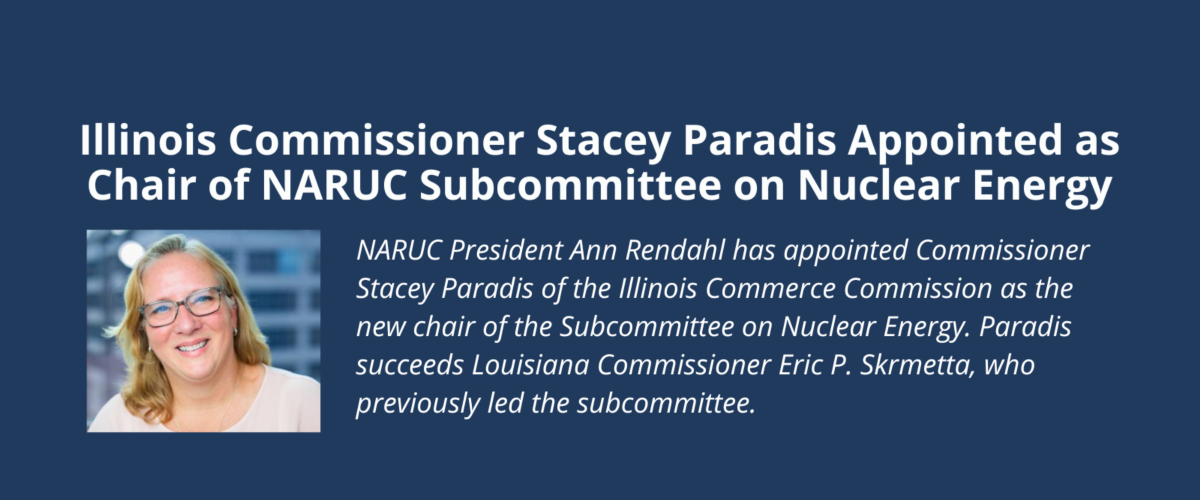 Illinois Commissioner Stacey Paradis Appointed as Chair of NARUC Subcommittee on Nuclear Energy

NARUC President Ann Rendahl has appointed Commissioner Stacey Paradis of the Illinois Commerce Commission as the new chair of the Subcommittee on Nuclear Energy. Paradis succeeds Louisiana Commissioner Eric P. Skrmetta, who previously led the subcommittee.